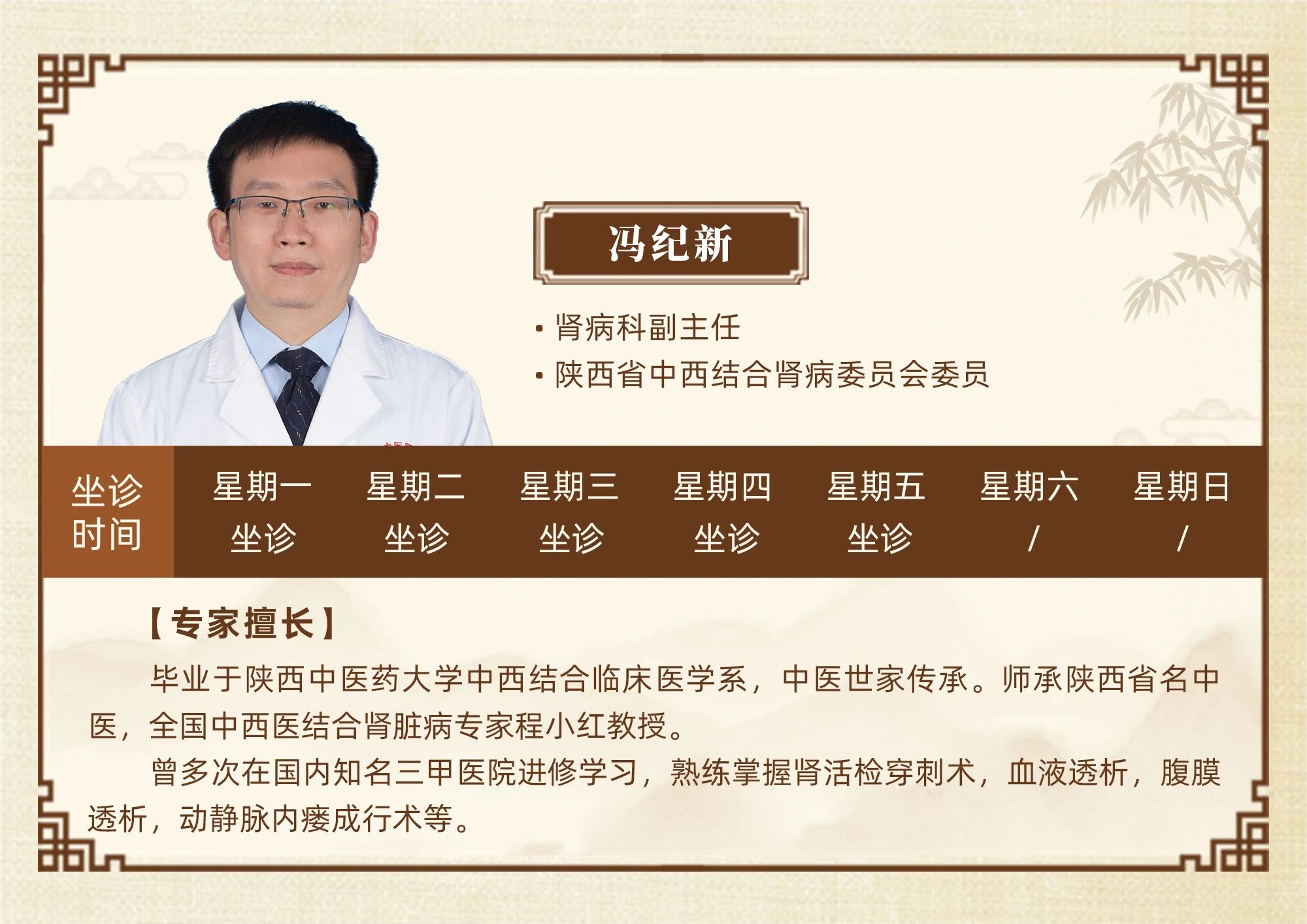 冯纪新

• 肾病科副主任
• 陕西省中西结合肾病委员会委员

| 坐诊时间 | 星期一 | 星期二 | 星期三 | 星期四 | 星期五 | 星期六 | 星期日 |
|---|---|---|---|---|---|---|---|
| | 坐诊 | 坐诊 | 坐诊 | 坐诊 | 坐诊 | / | / |

【专家擅长】

毕业于陕西中医药大学中西结合临床医学系，中医世家传承。师承陕西省名中医，全国中西医结合肾脏病专家程小红教授。

曾多次在国内知名三甲医院进修学习，熟练掌握肾活检穿刺术，血液透析，腹膜透析，动静脉内瘘成行术等。